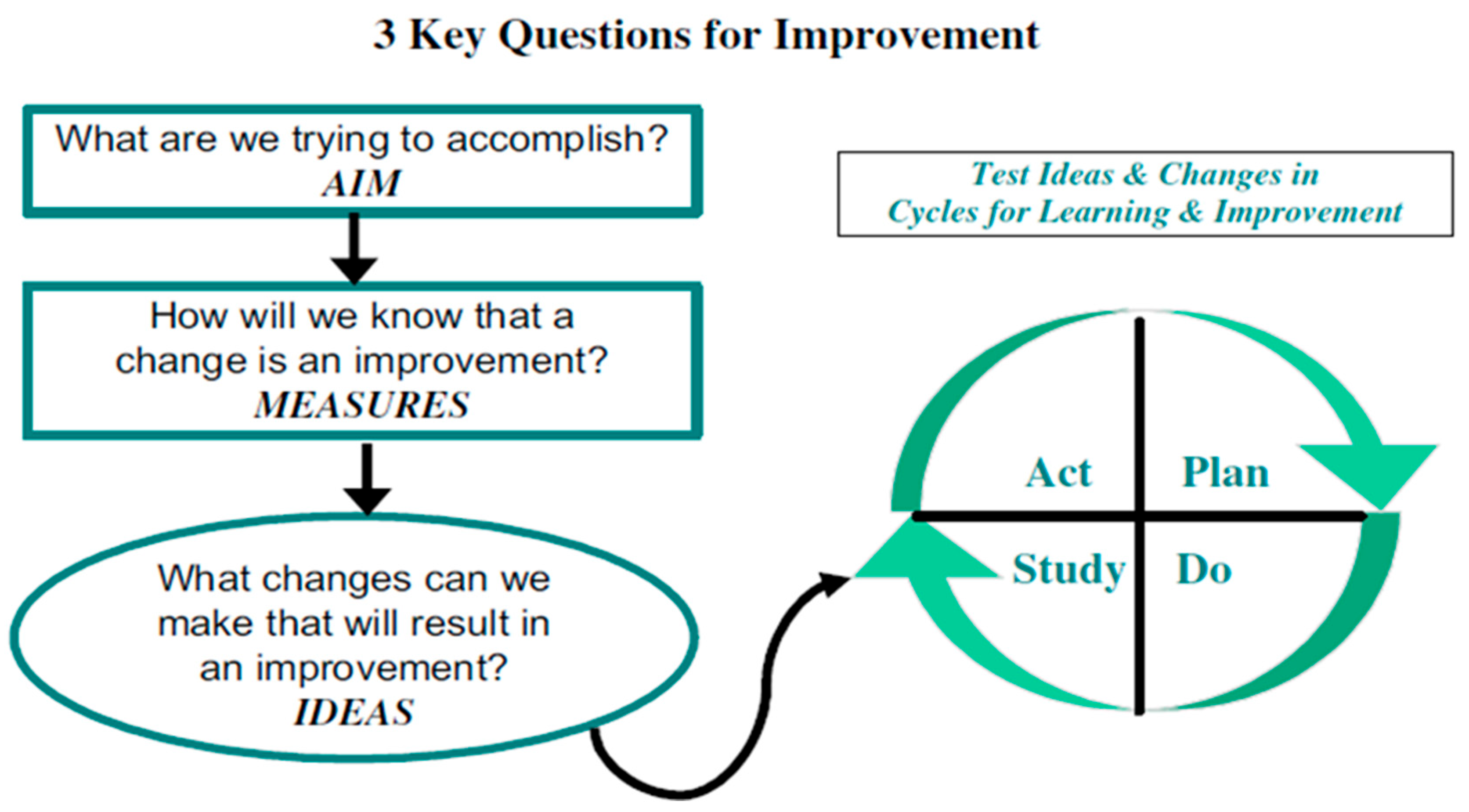 3 Key Questions for Improvement

What are we trying to accomplish?
AIM

How will we know that a change is an improvement?
MEASURES

What changes can we make that will result in an improvement?
IDEAS

Test Ideas & Changes in Cycles for Learning & Improvement

Act
Plan
Study
Do